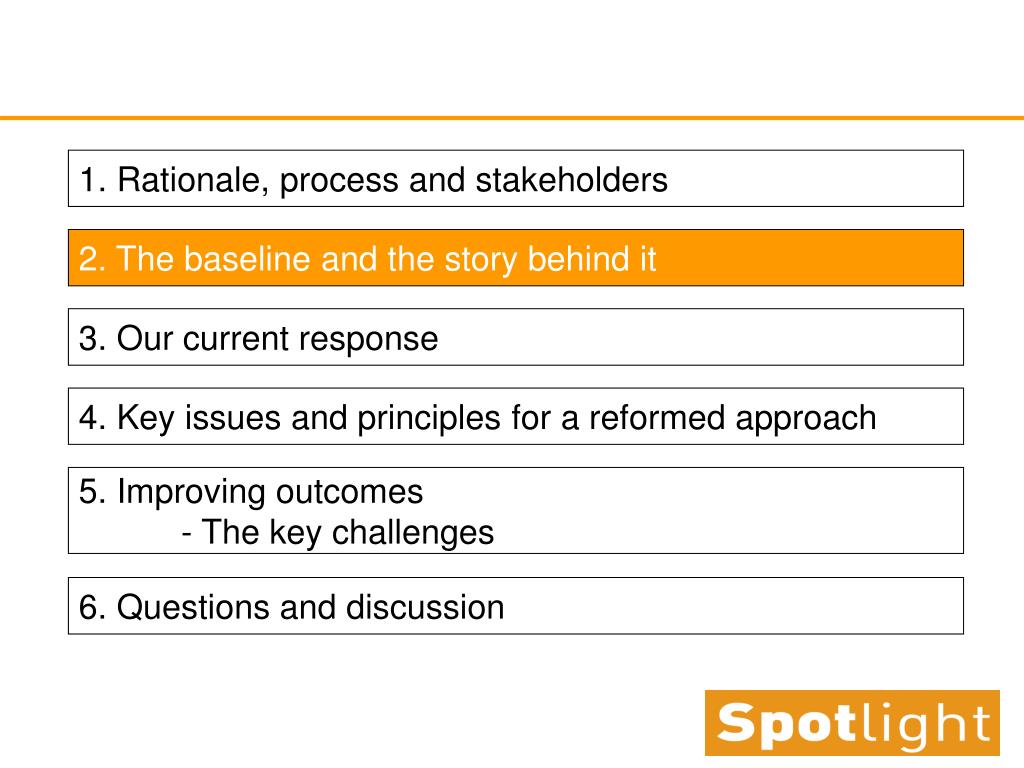 1. Rationale, process and stakeholders

2. The baseline and the story behind it

3. Our current response

4. Key issues and principles for a reformed approach

5. Improving outcomes
- The key challenges

6. Questions and discussion

Spotlight